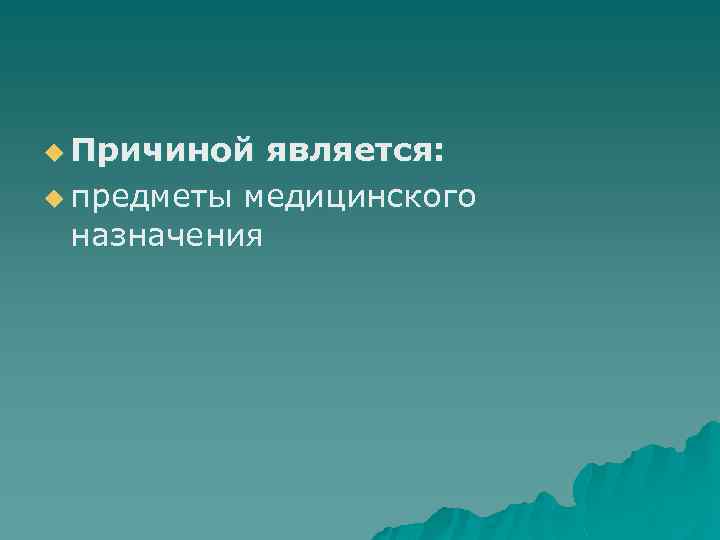 Причиной является:

предметы медицинского назначения